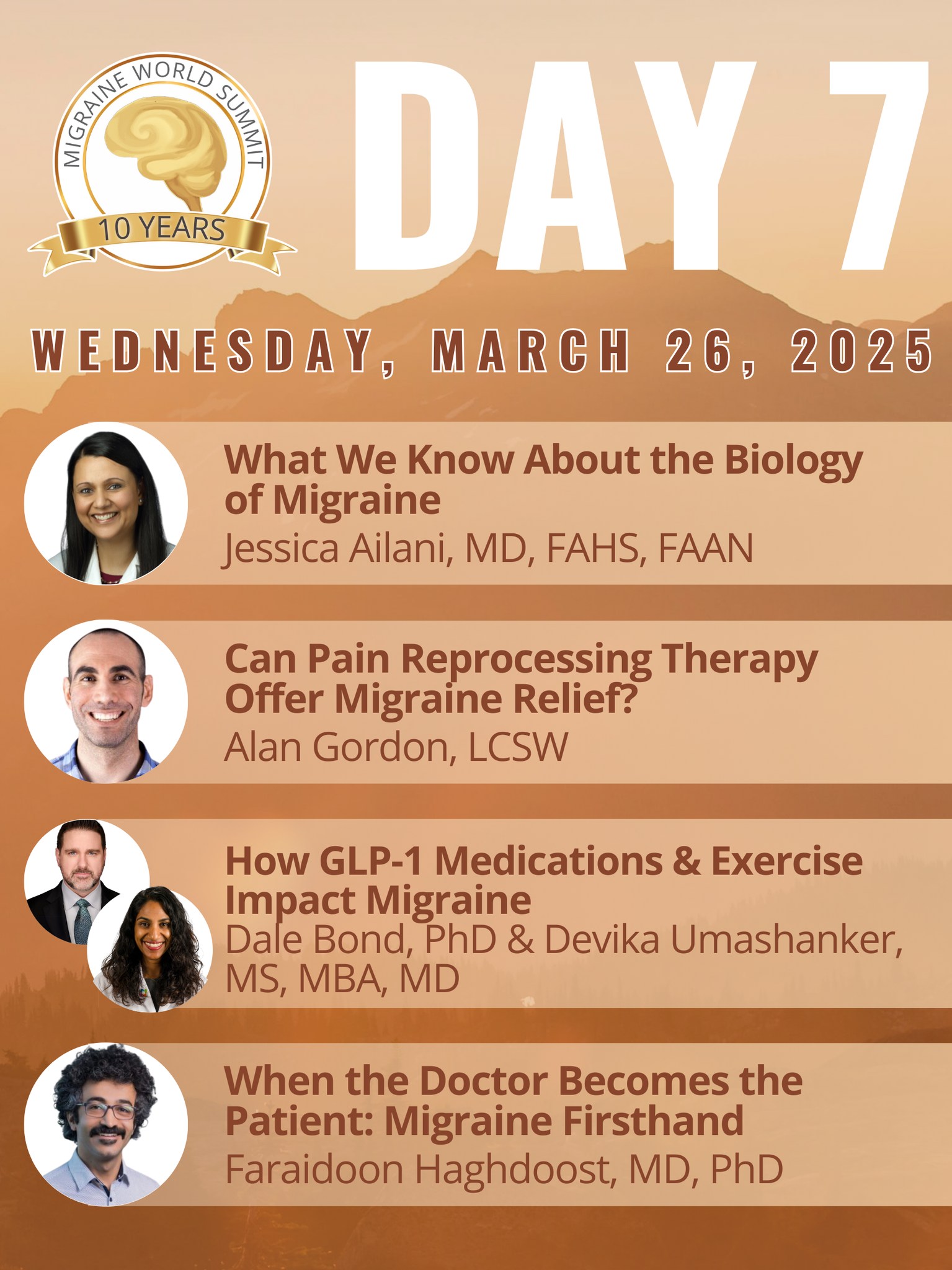 MIGRAINE WORLD SUMMIT
10 YEARS

DAY 7

WEDNESDAY, MARCH 26, 2025

What We Know About the Biology of Migraine
Jessica Ailani, MD, FAHS, FAAN

Can Pain Reprocessing Therapy Offer Migraine Relief?
Alan Gordon, LCSW

How GLP-1 Medications & Exercise Impact Migraine
Dale Bond, PhD & Devika Umashanker, MS, MBA, MD

When the Doctor Becomes the Patient: Migraine Firsthand
Faraidoon Haghdoost, MD, PhD